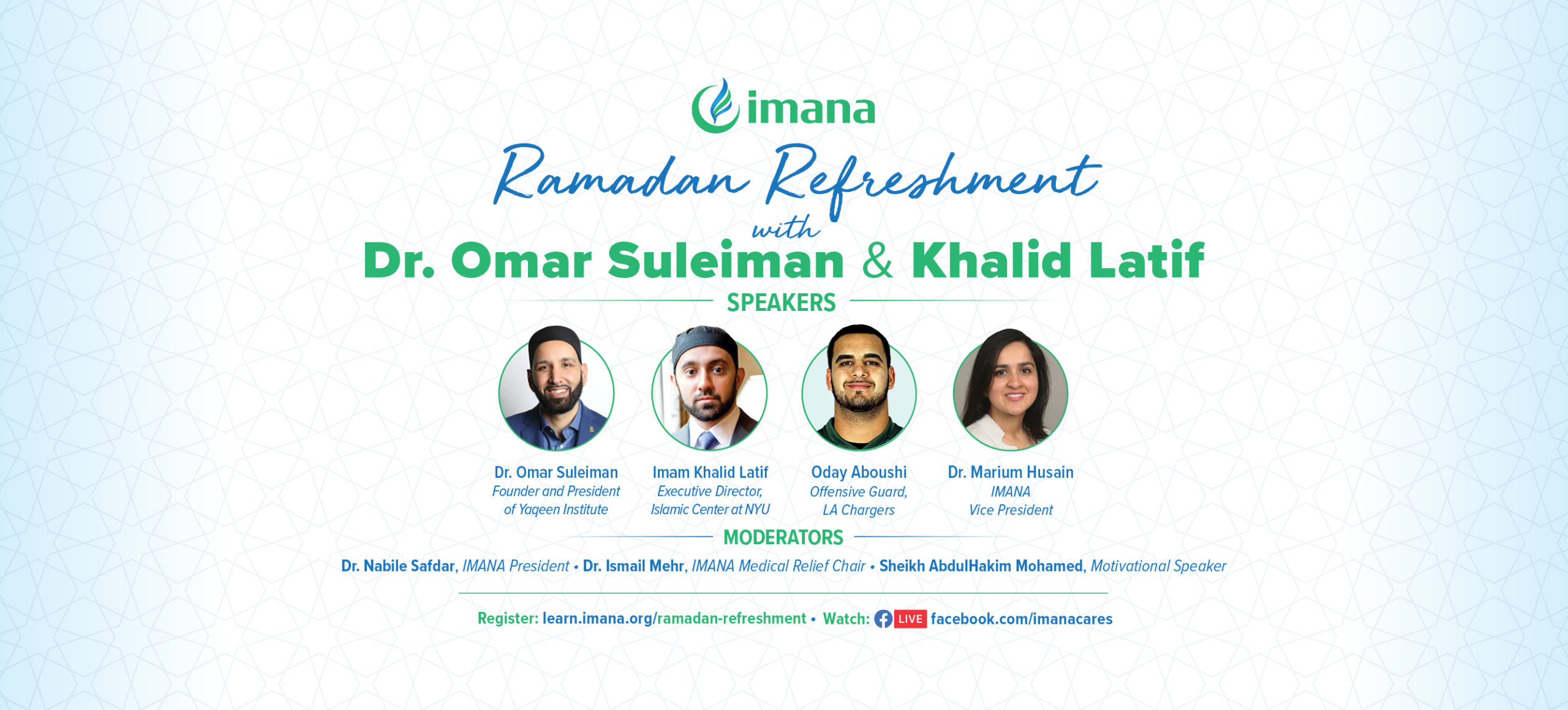 imana

Ramadan Refreshment
with
Dr. Omar Suleiman & Khalid Latif

SPEAKERS

Dr. Omar Suleiman
Founder and President of Yaqeen Institute

Imam Khalid Latif
Executive Director, Islamic Center at NYU

Oday Aboushi
Offensive Guard, LA Chargers

Dr. Marium Husain
IMANA Vice President

MODERATORS

Dr. Nabile Safdar, IMANA President • Dr. Ismail Mehr, IMANA Medical Relief Chair • Sheikh AbdulHakim Mohamed, Motivational Speaker

Register: learn.imana.org/ramadan-refreshment • Watch: LIVE facebook.com/imanacares